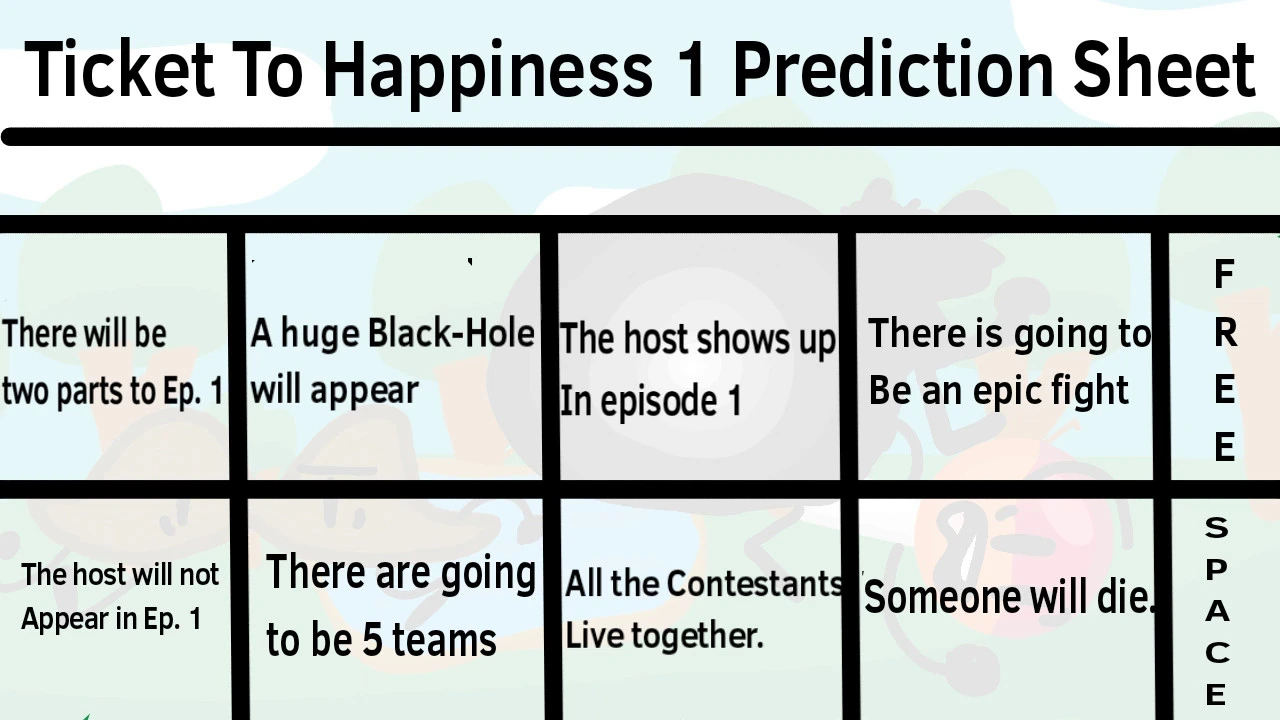 Ticket To Happiness 1 Prediction Sheet

| There will be two parts to Ep. 1 | A huge Black-Hole will appear | The host shows up In episode 1 | There is going to Be an epic fight | FREE |
|---|---|---|---|---|
| The host will not Appear in Ep. 1 | There are going to be 5 teams | All the Contestants Live together. | Someone will die. | SPACE |